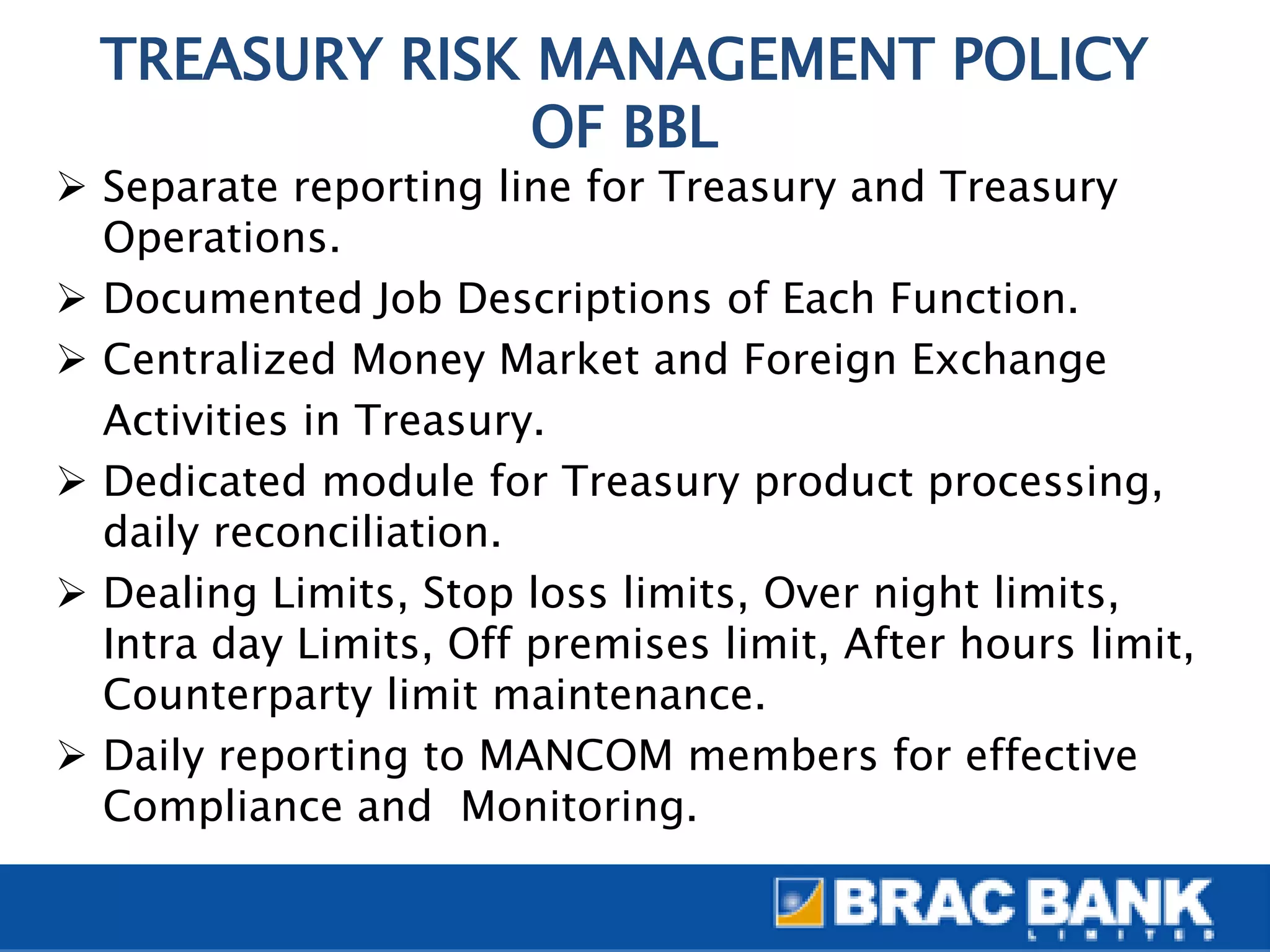 TREASURY RISK MANAGEMENT POLICY OF BBL

➢ Separate reporting line for Treasury and Treasury Operations.

➢ Documented Job Descriptions of Each Function.

➢ Centralized Money Market and Foreign Exchange Activities in Treasury.

➢ Dedicated module for Treasury product processing, daily reconciliation.

➢ Dealing Limits, Stop loss limits, Over night limits, Intra day Limits, Off premises limit, After hours limit, Counterparty limit maintenance.

➢ Daily reporting to MANCOM members for effective Compliance and Monitoring.

BRAC BANK
LIMITED